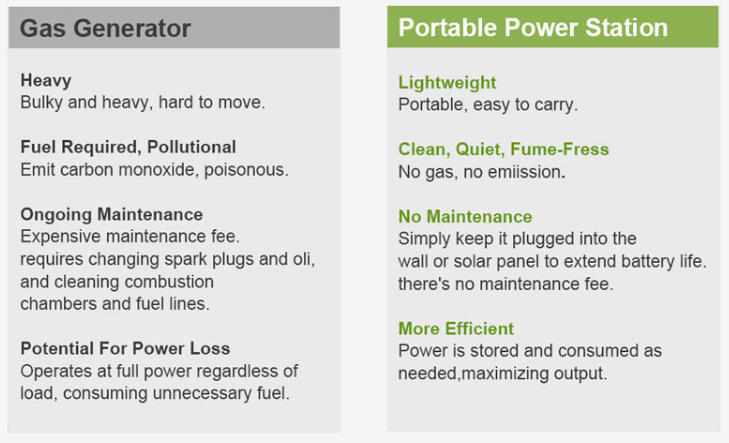 Gas Generator

Heavy
Bulky and heavy, hard to move.

Fuel Required, Pollutional
Emit carbon monoxide, poisonous.

Ongoing Maintenance
Expensive maintenance fee. requires changing spark plugs and oli, and cleaning combustion chambers and fuel lines.

Potential For Power Loss
Operates at full power regardless of load, consuming unnecessary fuel.

Portable Power Station

Lightweight
Portable, easy to carry.

Clean, Quiet, Fume-Fress
No gas, no emiission.

No Maintenance
Simply keep it plugged into the wall or solar panel to extend battery life. there's no maintenance fee.

More Efficient
Power is stored and consumed as needed,maximizing output.